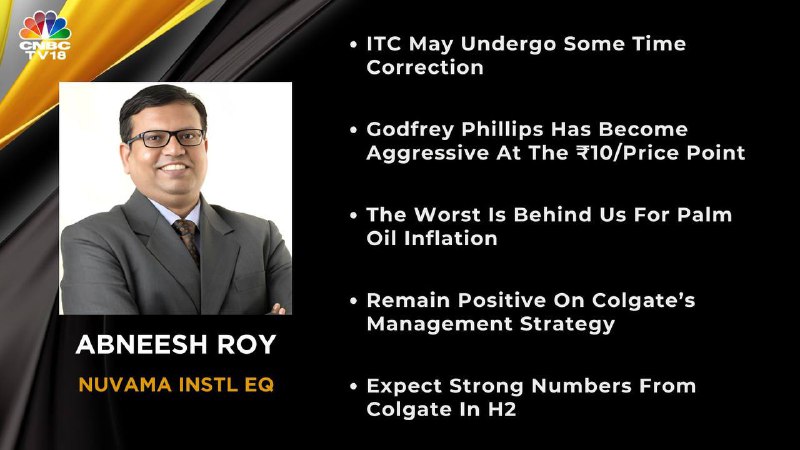 CNBC TV18

ABNEESH ROY

NUVAMA INSTL EQ

• ITC May Undergo Some Time Correction

• Godfrey Phillips Has Become Aggressive At The ₹10/Price Point

• The Worst Is Behind Us For Palm Oil Inflation

• Remain Positive On Colgate's Management Strategy

• Expect Strong Numbers From Colgate In H2